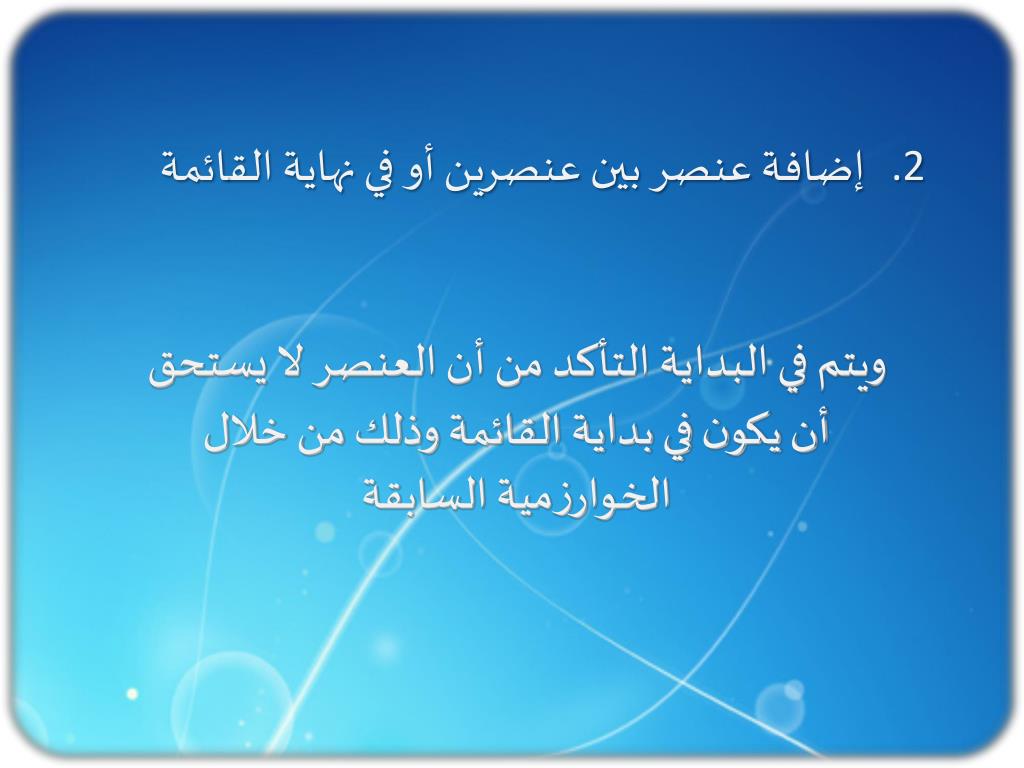 2. إضافة عنصر بين عنصرين أو في نهاية القائمة

ويتم في البداية التأكد من أن العنصر لا يستحق أن يكون في بداية القائمة وذلك من خلال الخوارزمية السابقة